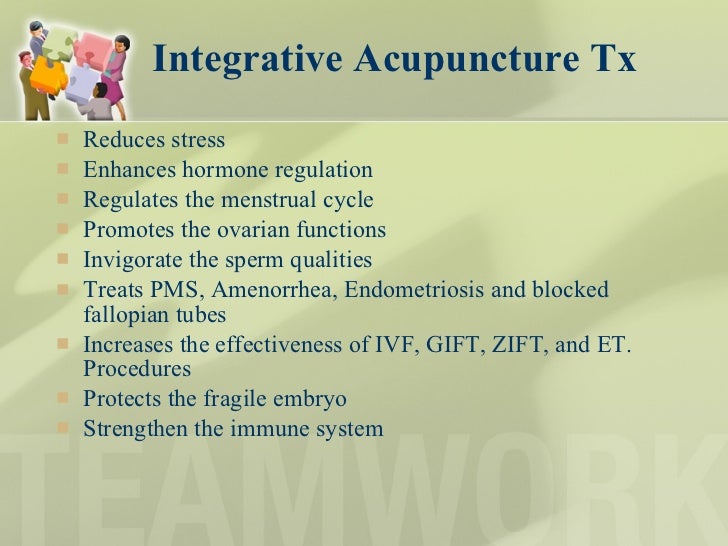 Integrative Acupuncture Tx

- Reduces stress
- Enhances hormone regulation
- Regulates the menstrual cycle
- Promotes the ovarian functions
- Invigorate the sperm qualities
- Treats PMS, Amenorrhea, Endometriosis and blocked fallopian tubes
- Increases the effectiveness of IVF, GIFT, ZIFT, and ET. Procedures
- Protects the fragile embryo
- Strengthen the immune system

TEAMWORK